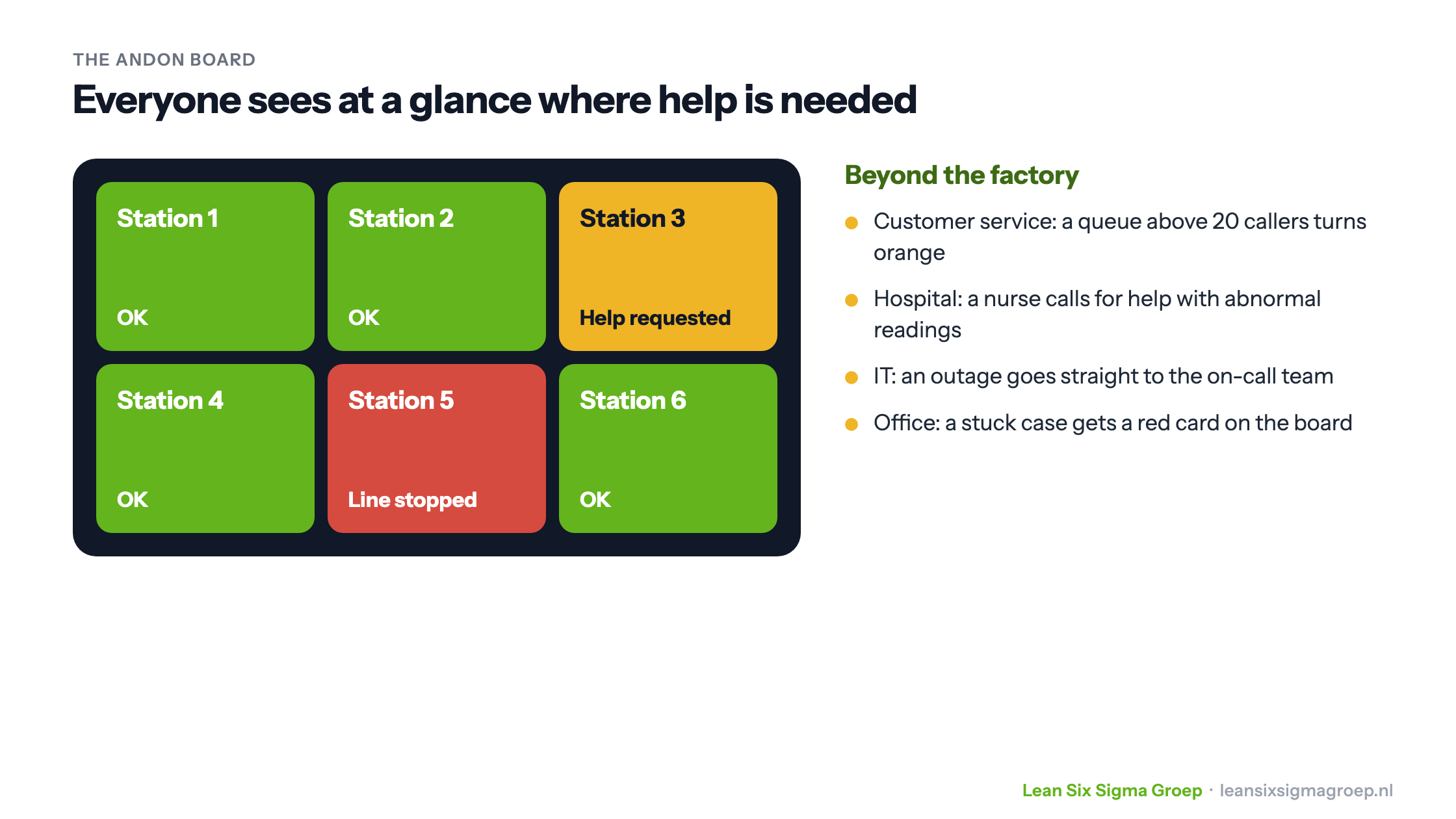 THE ANDON BOARD

Everyone sees at a glance where help is needed

Station 1

OK

Station 2

OK

Station 3

Help requested

Station 4

OK

Station 5

Line stopped

Station 6

OK

Beyond the factory

• Customer service: a queue above 20 callers turns orange
• Hospital: a nurse calls for help with abnormal readings
• IT: an outage goes straight to the on-call team
• Office: a stuck case gets a red card on the board

Lean Six Sigma Groep · leansixsigmagroep.nl